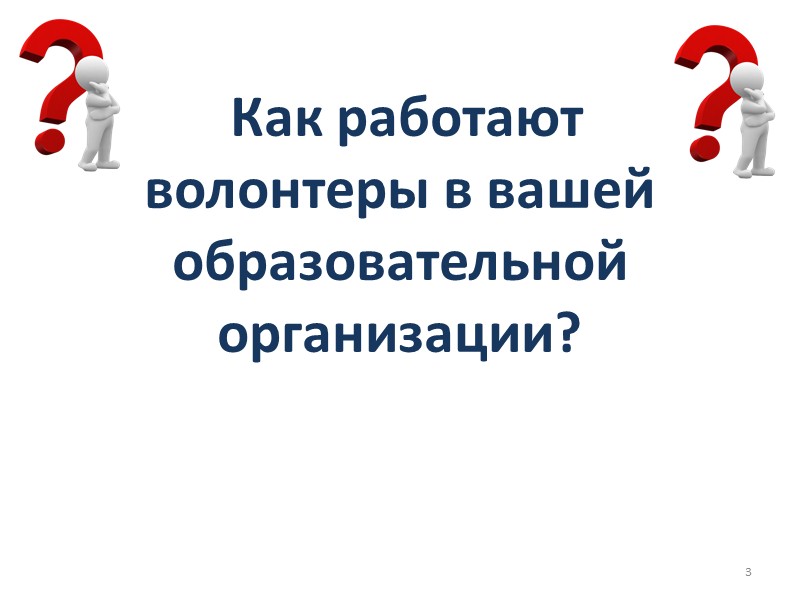 Как работают волонтеры в вашей образовательной организации?

3